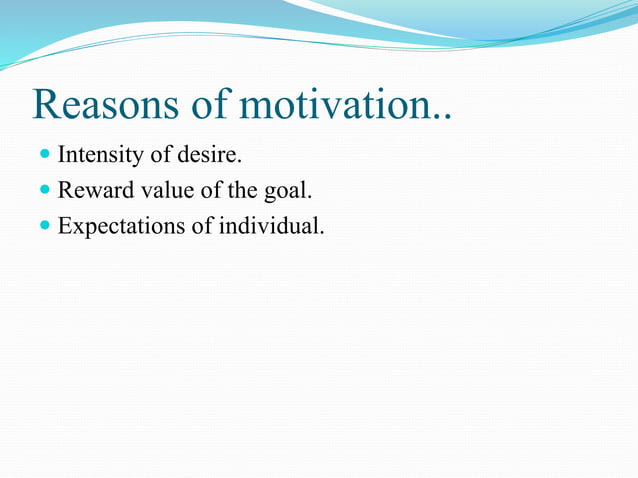 Reasons of motivation..

- Intensity of desire.
- Reward value of the goal.
- Expectations of individual.